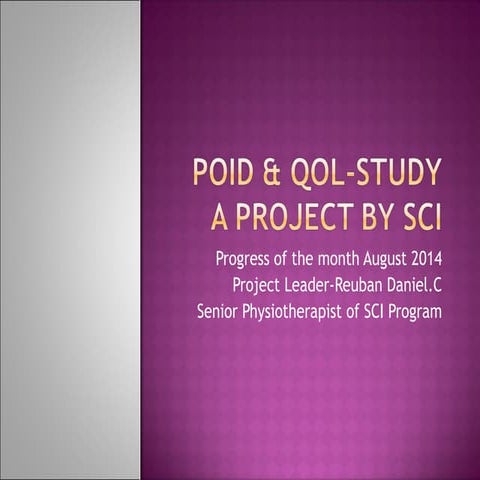 POID & QOL-STUDY
A PROJECT BY SCI

Progress of the month August 2014
Project Leader-Reuban Daniel.C
Senior Physiotherapist of SCI Program